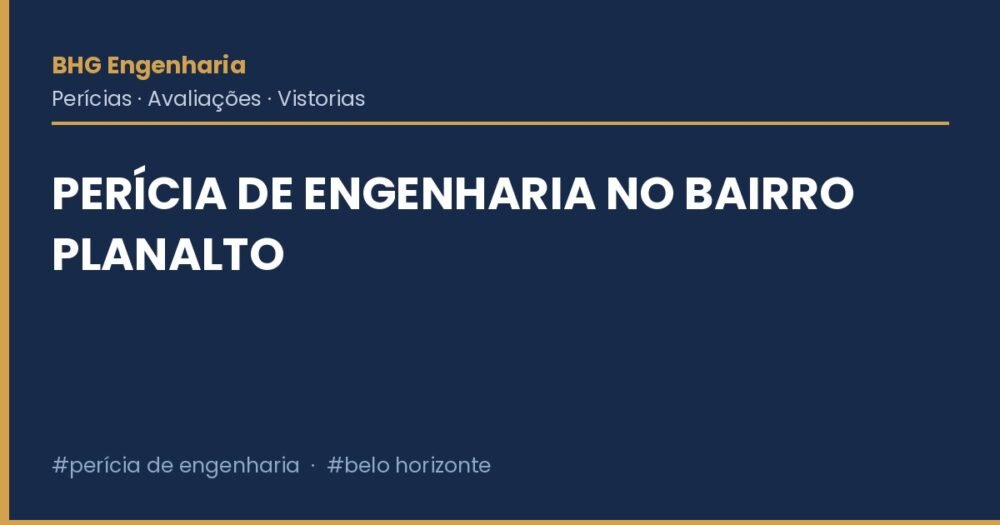 BHG Engenharia
Perícias · Avaliações · Vistorias

PERÍCIA DE ENGENHARIA NO BAIRRO PLANALTO

#perícia de engenharia · #belo horizonte